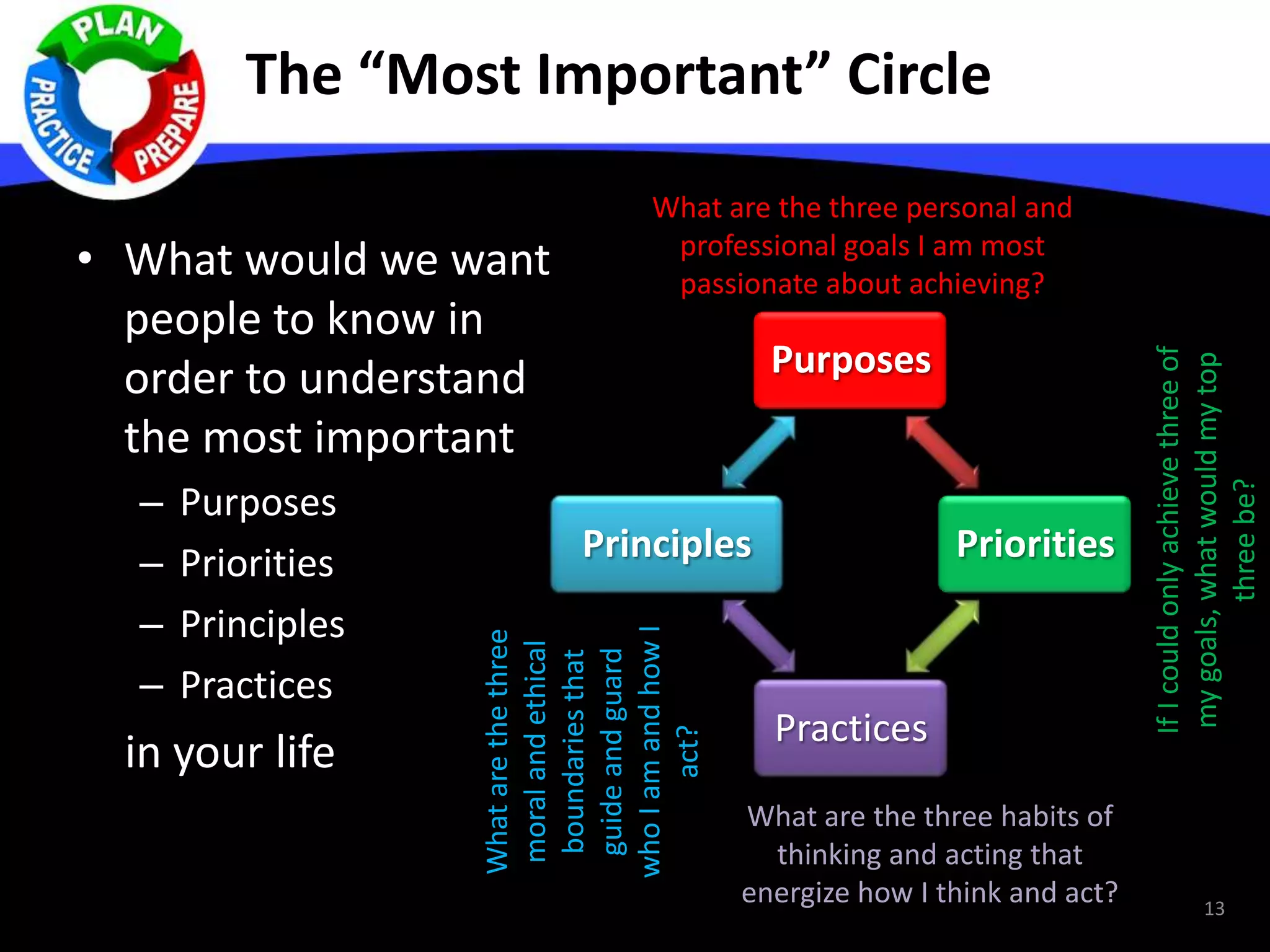 PLAN
PREPARE
PRACTICE

The “Most Important” Circle

• What would we want people to know in order to understand the most important
– Purposes
– Priorities
– Principles
– Practices
in your life

What are the three personal and professional goals I am most passionate about achieving?

Purposes

Principles

Priorities

Practices

What are the three moral and ethical boundaries that guide and guard who I am and how I act?

If I could only achieve three of my goals, what would my top three be?

What are the three habits of thinking and acting that energize how I think and act?

13